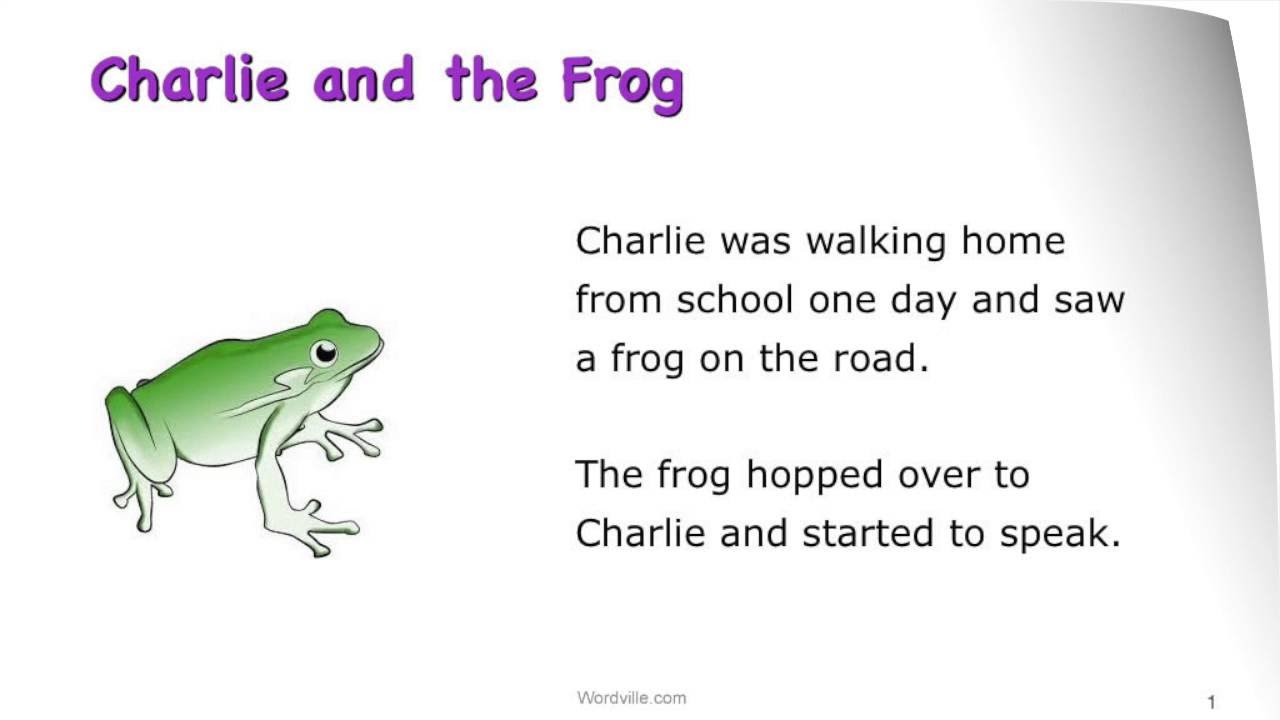 Charlie and the Frog

Charlie was walking home from school one day and saw a frog on the road.

The frog hopped over to Charlie and started to speak.

Wordville.com

1